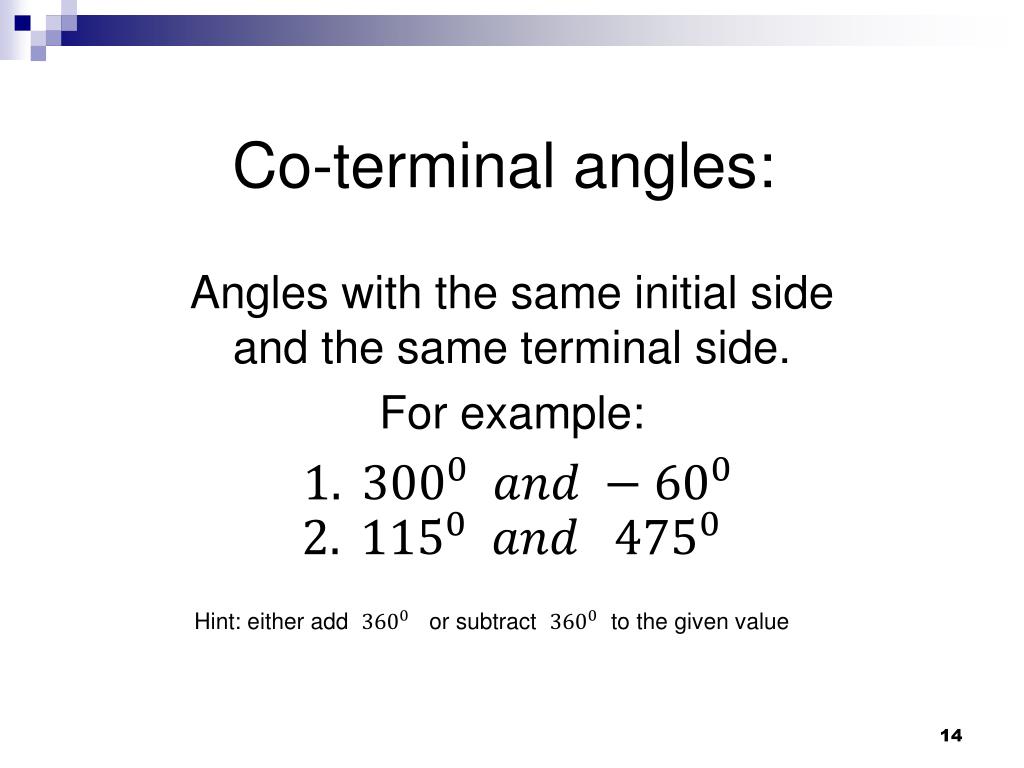 Co-terminal angles:

Angles with the same initial side and the same terminal side.

For example:

1. $300^0$ $and$ $-60^0$
2. $115^0$ $and$ $475^0$

Hint: either add $360^0$ or subtract $360^0$ to the given value

14